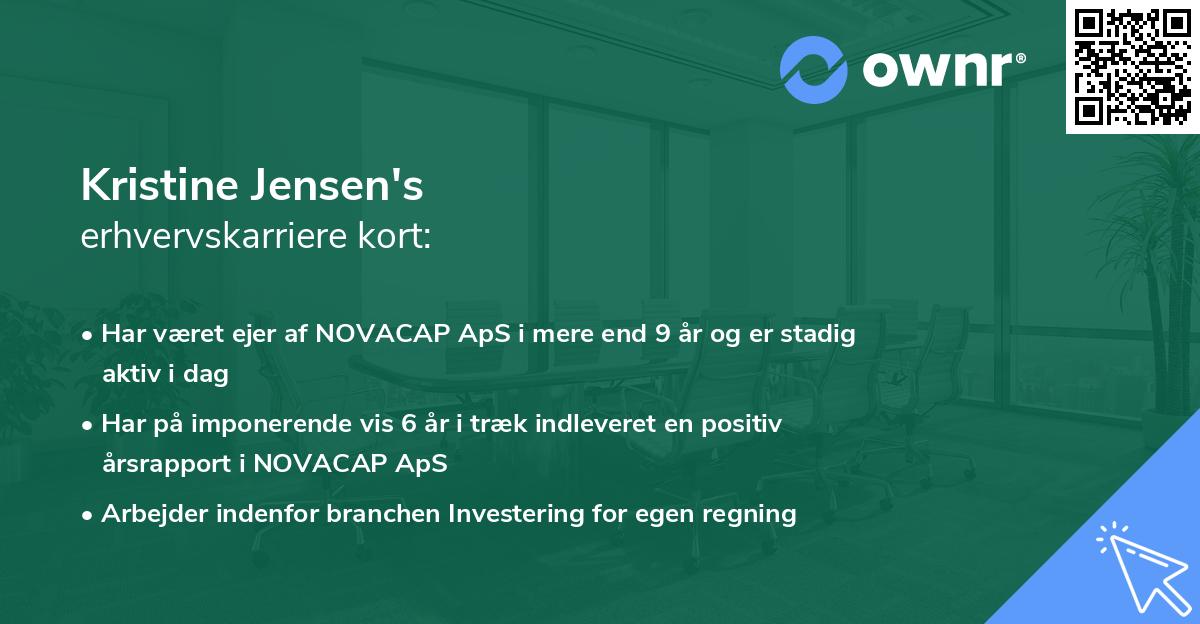 ownr®

Kristine Jensen's
erhvervskarriere kort:

• Har været ejer af NOVACAP ApS i mere end 9 år og er stadig aktiv i dag

• Har på imponerende vis 6 år i træk indleveret en positiv årsrapport i NOVACAP ApS

• Arbejder indenfor branchen Investering for egen regning